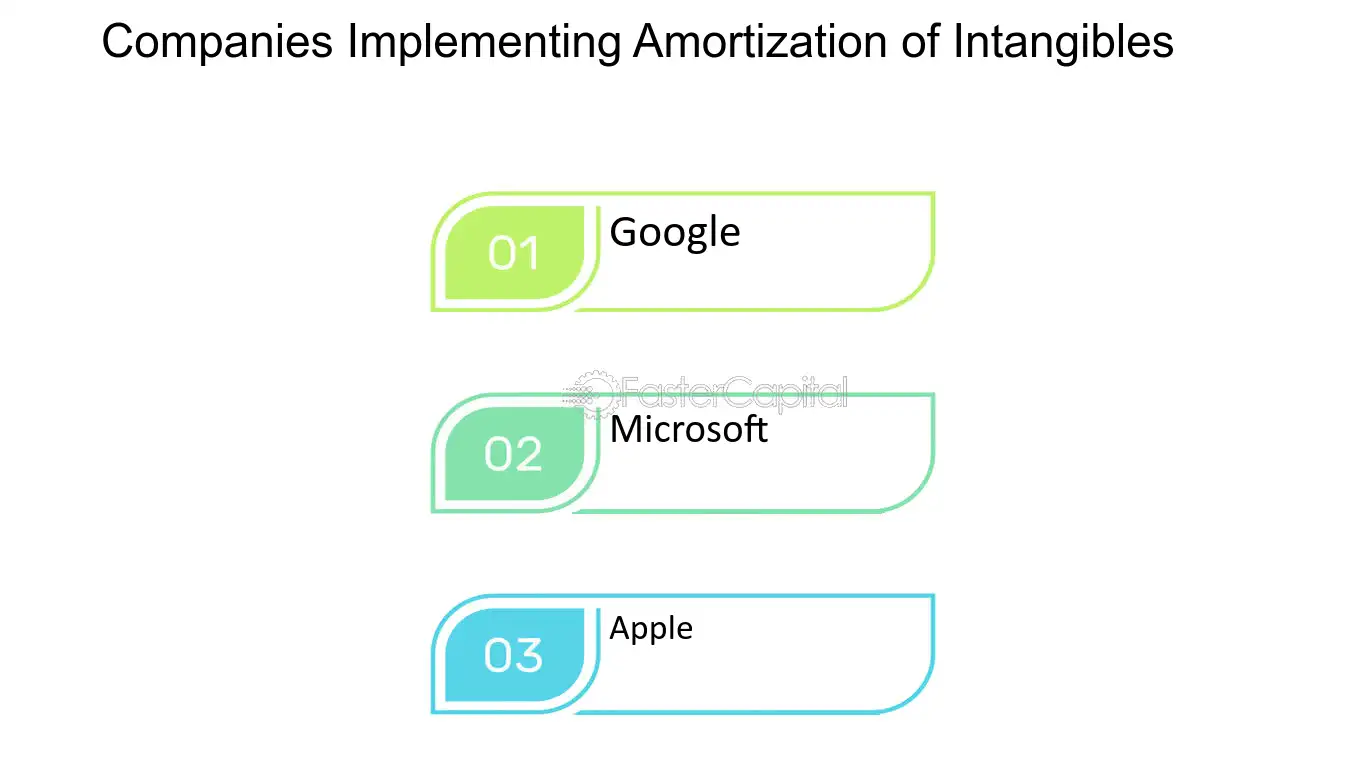 Companies Implementing Amortization of Intangibles

01 Google

FasterCapital

02 Microsoft

03 Apple